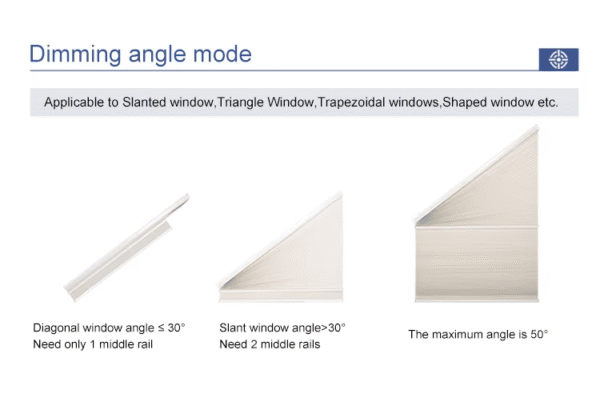 Dimming angle mode

Applicable to Slanted window,Triangle Window,Trapezoidal windows,Shaped window etc.

Diagonal window angle ≤ 30°
Need only 1 middle rail

Slant window angle>30°
Need 2 middle rails

The maximum angle is 50°